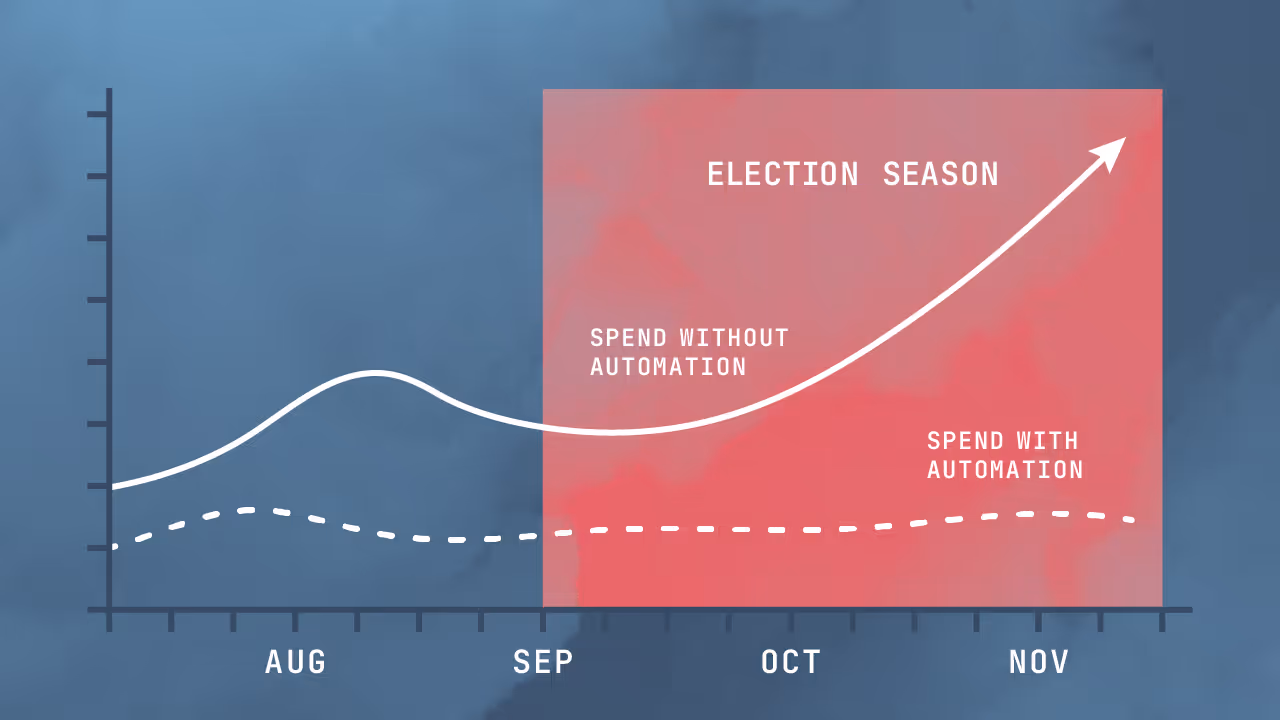 ELECTION SEASON

SPEND WITHOUT AUTOMATION

SPEND WITH AUTOMATION

AUG
SEP
OCT
NOV